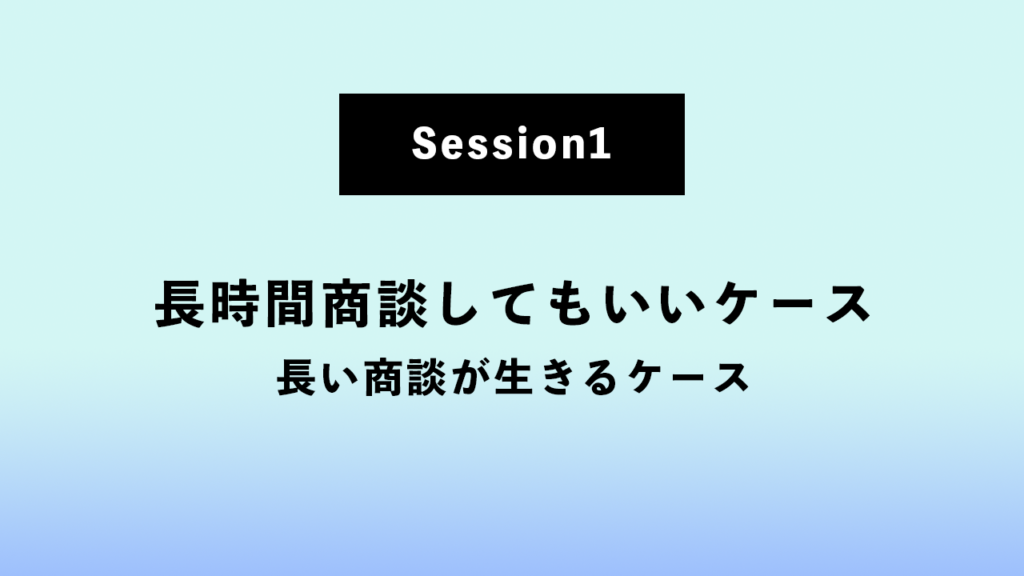 Session1

長時間商談してもいいケース

長い商談が生きるケース